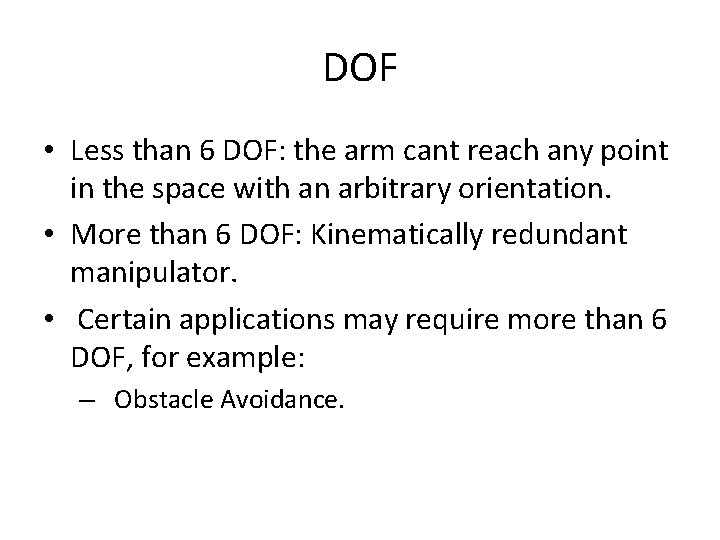 DOF

• Less than 6 DOF: the arm cant reach any point in the space with an arbitrary orientation.

• More than 6 DOF: Kinematically redundant manipulator.

• Certain applications may require more than 6 DOF, for example:

– Obstacle Avoidance.